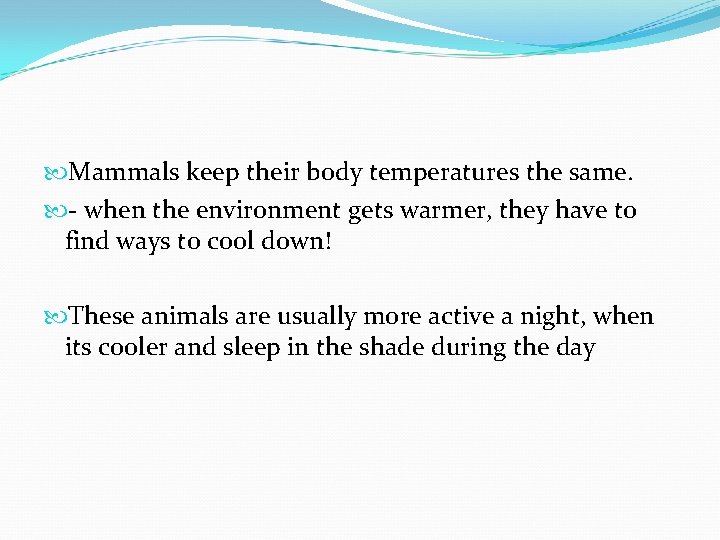 Mammals keep their body temperatures the same.

- when the environment gets warmer, they have to find ways to cool down!

These animals are usually more active a night, when its cooler and sleep in the shade during the day